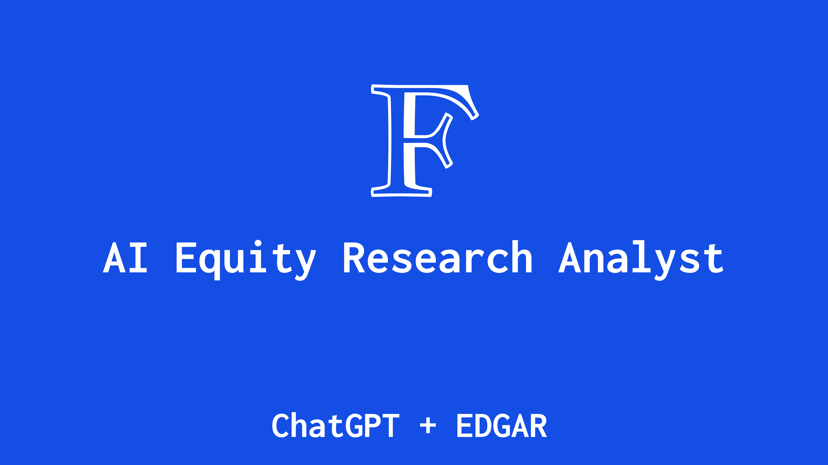 F

AI Equity Research Analyst

ChatGPT + EDGAR